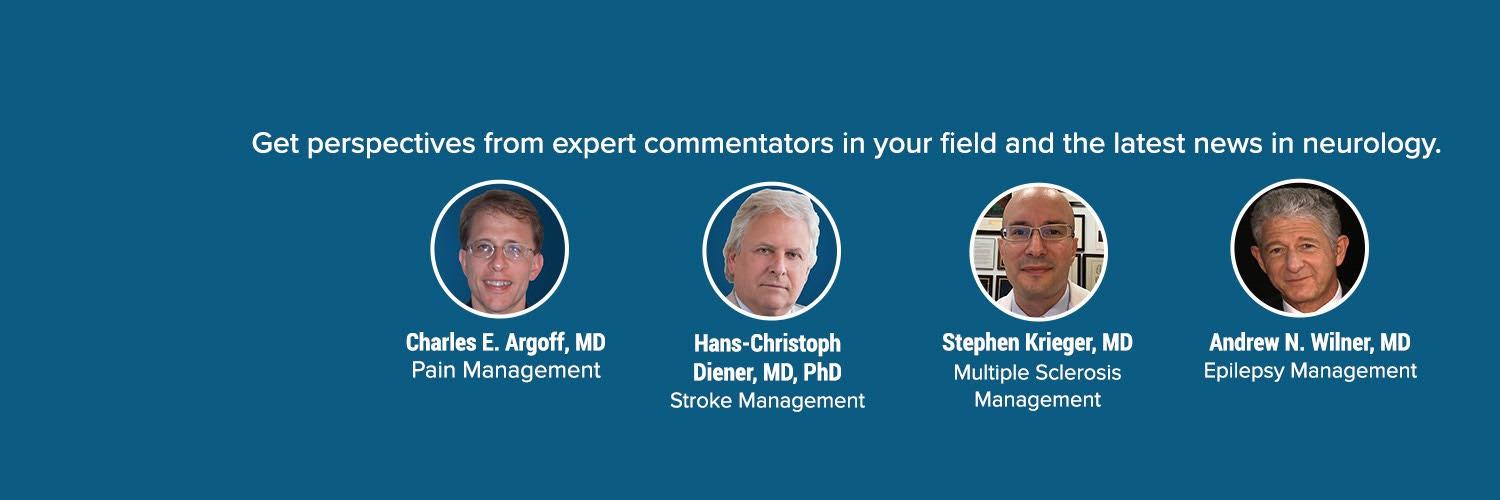 Get perspectives from expert commentators in your field and the latest news in neurology.

Charles E. Argoff, MD
Pain Management

Hans-Christoph Diener, MD, PhD
Stroke Management

Stephen Krieger, MD
Multiple Sclerosis Management

Andrew N. Wilner, MD
Epilepsy Management